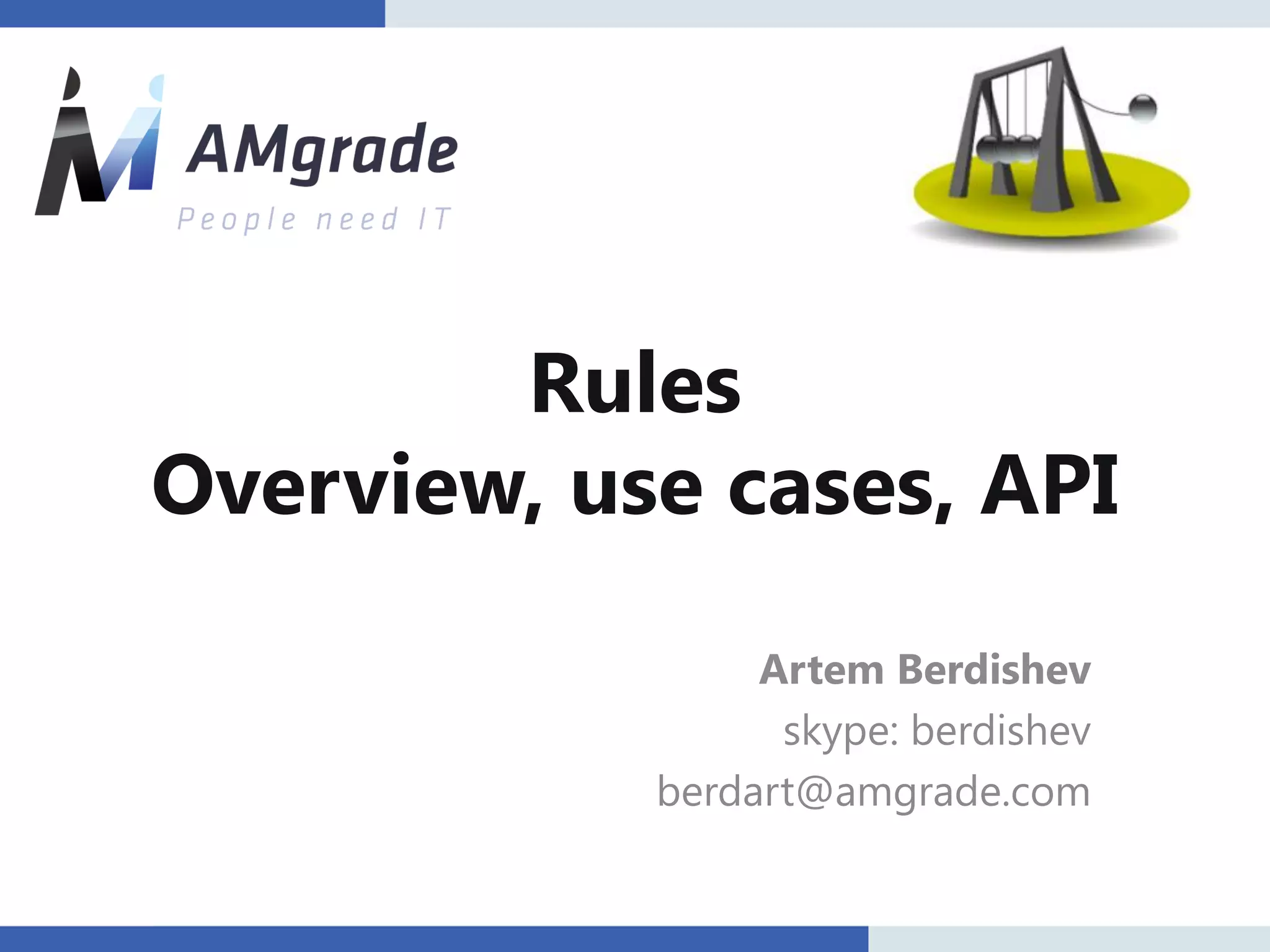 AMgrade
People need IT

Rules
Overview, use cases, API

Artem Berdishev
skype: berdishev
berdart@amgrade.com